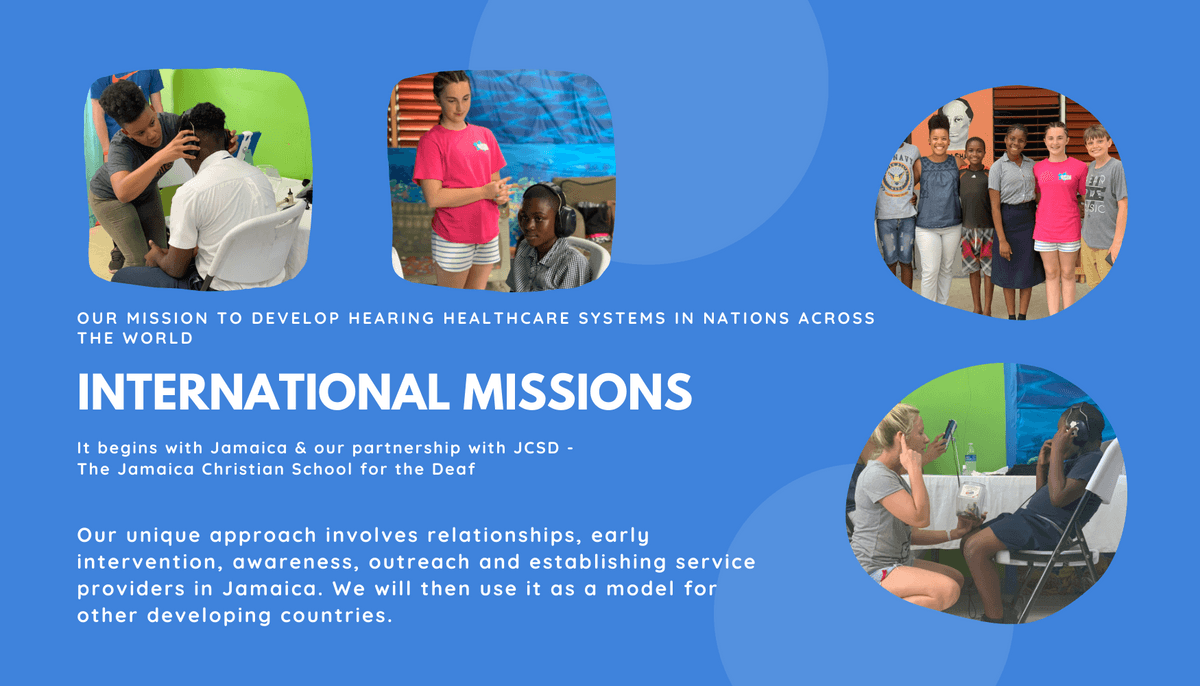 OUR MISSION TO DEVELOP HEARING HEALTHCARE SYSTEMS IN NATIONS ACROSS THE WORLD

INTERNATIONAL MISSIONS

It begins with Jamaica & our partnership with JCSD - The Jamaica Christian School for the Deaf

Our unique approach involves relationships, early intervention, awareness, outreach and establishing service providers in Jamaica. We will then use it as a model for other developing countries.